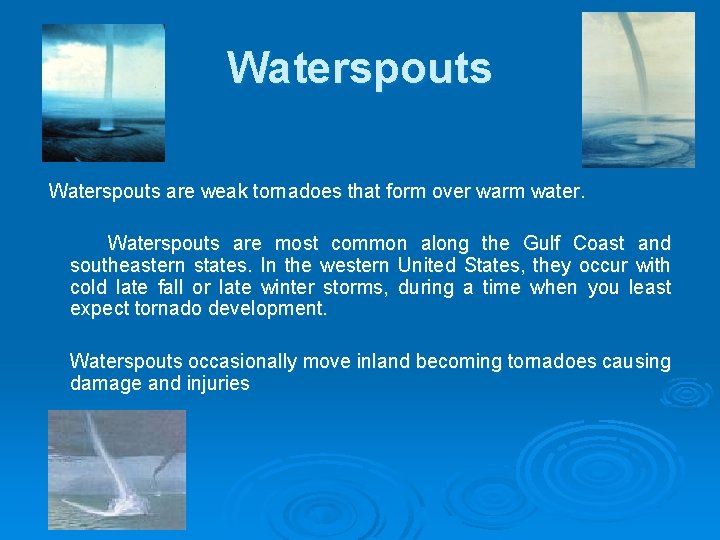 Waterspouts

Waterspouts are weak tornadoes that form over warm water.

Waterspouts are most common along the Gulf Coast and southeastern states. In the western United States, they occur with cold late fall or late winter storms, during a time when you least expect tornado development.

Waterspouts occasionally move inland becoming tornadoes causing damage and injuries